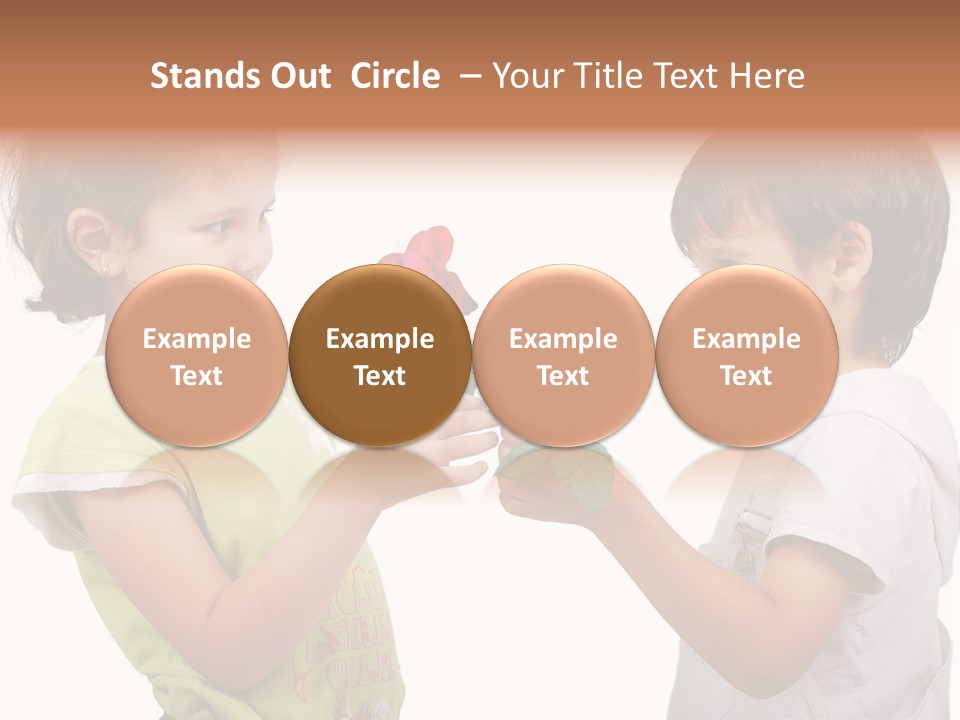 Stands Out Circle – Your Title Text Here

Example Text

Example Text

Example Text

Example Text